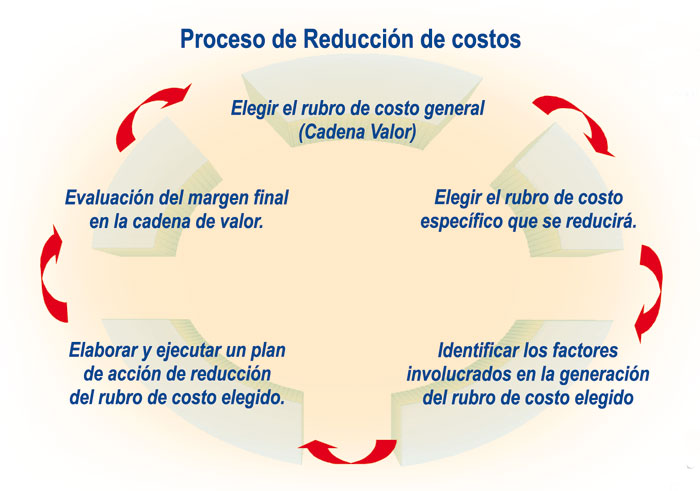 Proceso de Reducción de costos

Elegir el rubro de costo general (Cadena Valor)

Elegir el rubro de costo específico que se reducirá.

Identificar los factores involucrados en la generación del rubro de costo elegido

Elaborar y ejecutar un plan de acción de reducción del rubro de costo elegido.

Evaluación del margen final en la cadena de valor.